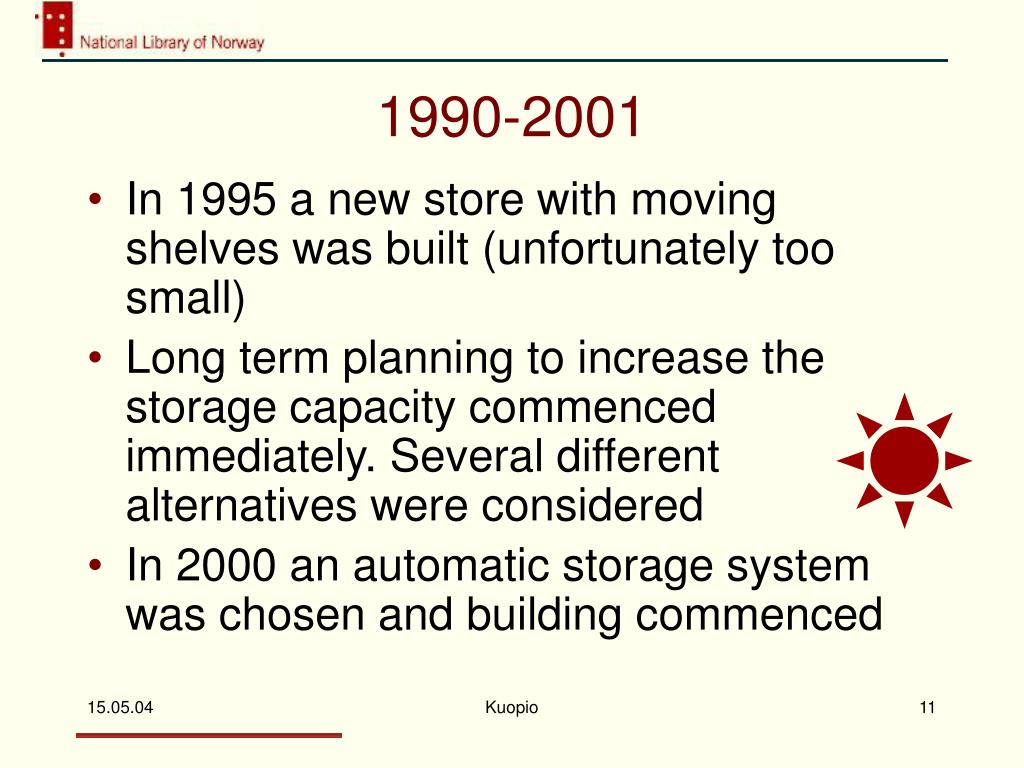 National Library of Norway

1990-2001

• In 1995 a new store with moving shelves was built (unfortunately too small)
• Long term planning to increase the storage capacity commenced immediately. Several different alternatives were considered
• In 2000 an automatic storage system was chosen and building commenced

15.05.04 Kuopio 11